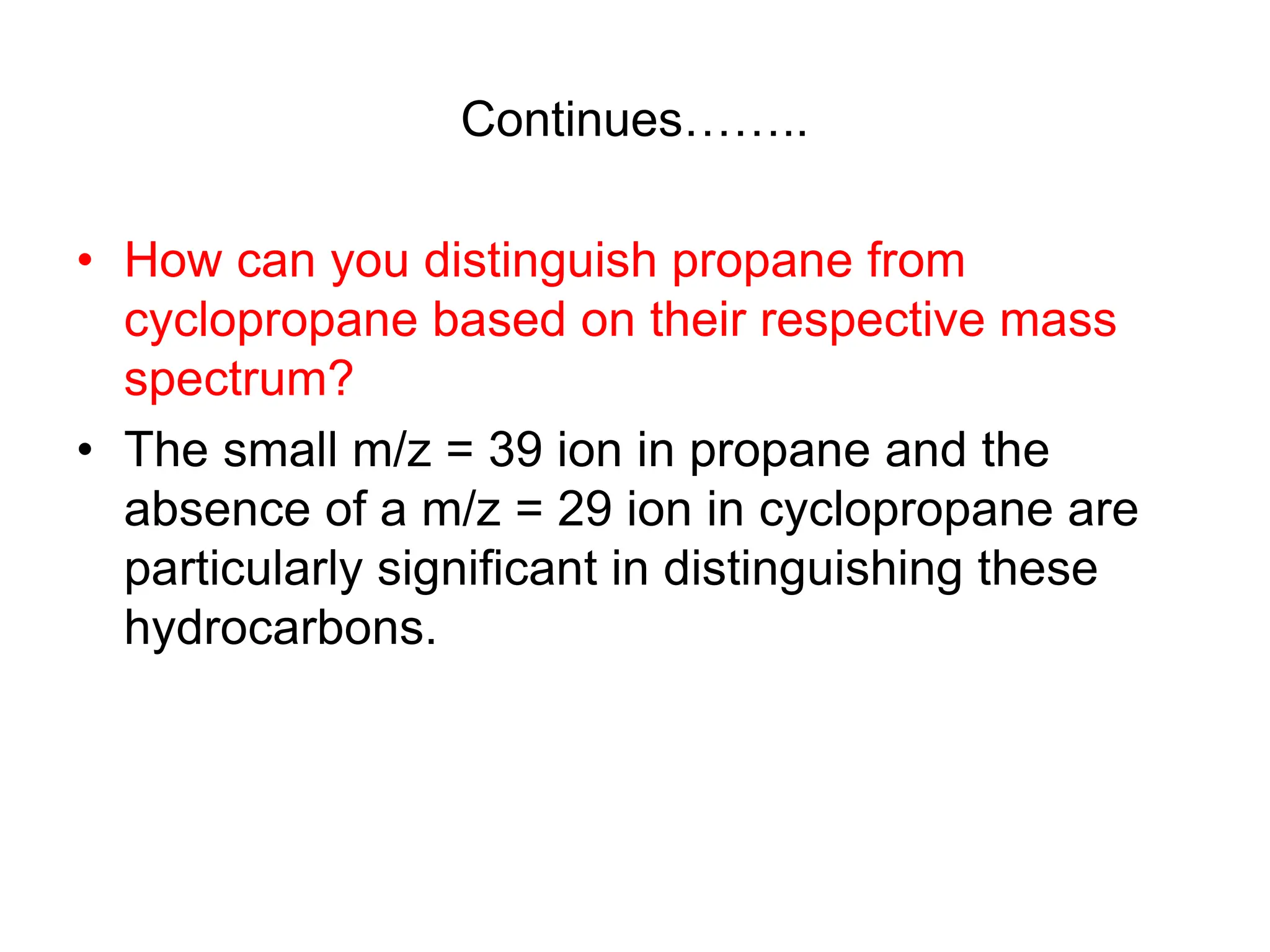 Continues……..

• How can you distinguish propane from cyclopropane based on their respective mass spectrum?

• The small m/z = 39 ion in propane and the absence of a m/z = 29 ion in cyclopropane are particularly significant in distinguishing these hydrocarbons.